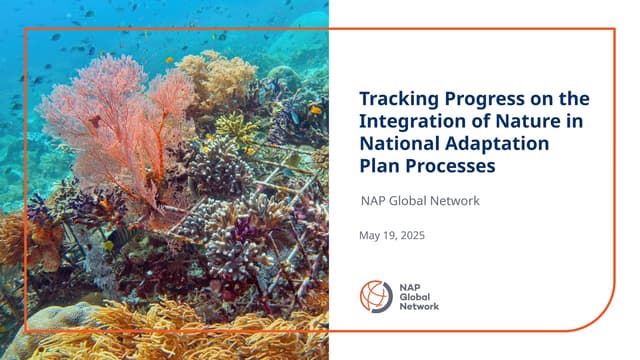 Tracking Progress on the Integration of Nature in National Adaptation Plan Processes

NAP Global Network

May 19, 2025

NAP
Global
Network